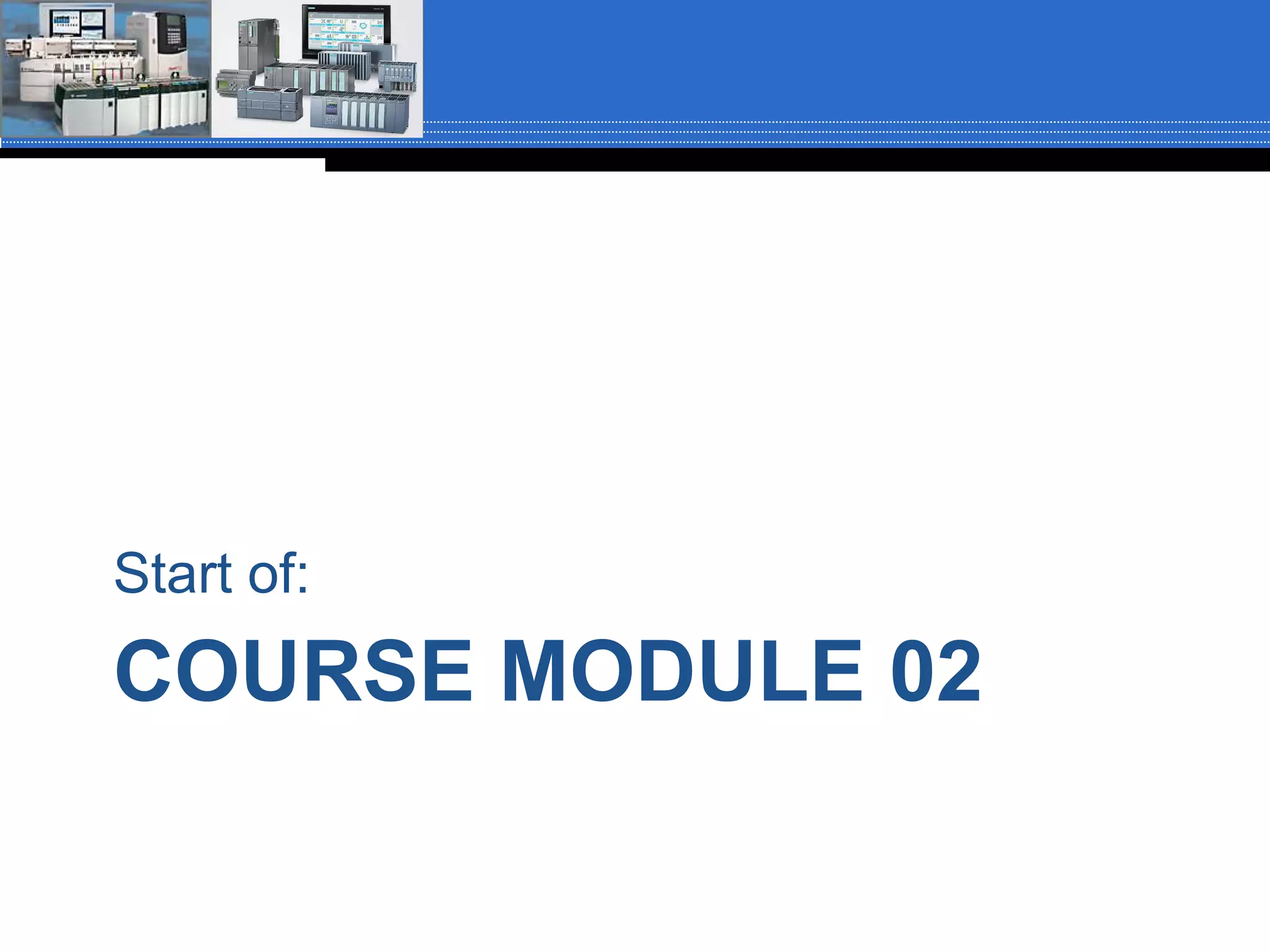 Start of:

COURSE MODULE 02